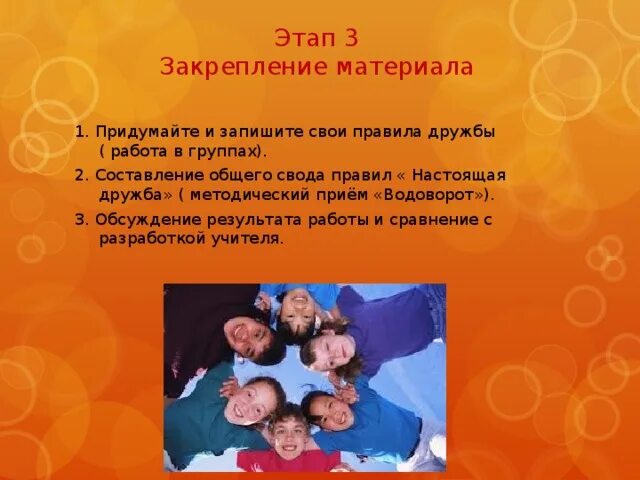 Этап 3
Закрепление материала

1. Придумайте и запишите свои правила дружбы ( работа в группах).

2. Составление общего свода правил « Настоящая дружба» ( методический приём «Водоворот»).

3. Обсуждение результата работы и сравнение с разработкой учителя.